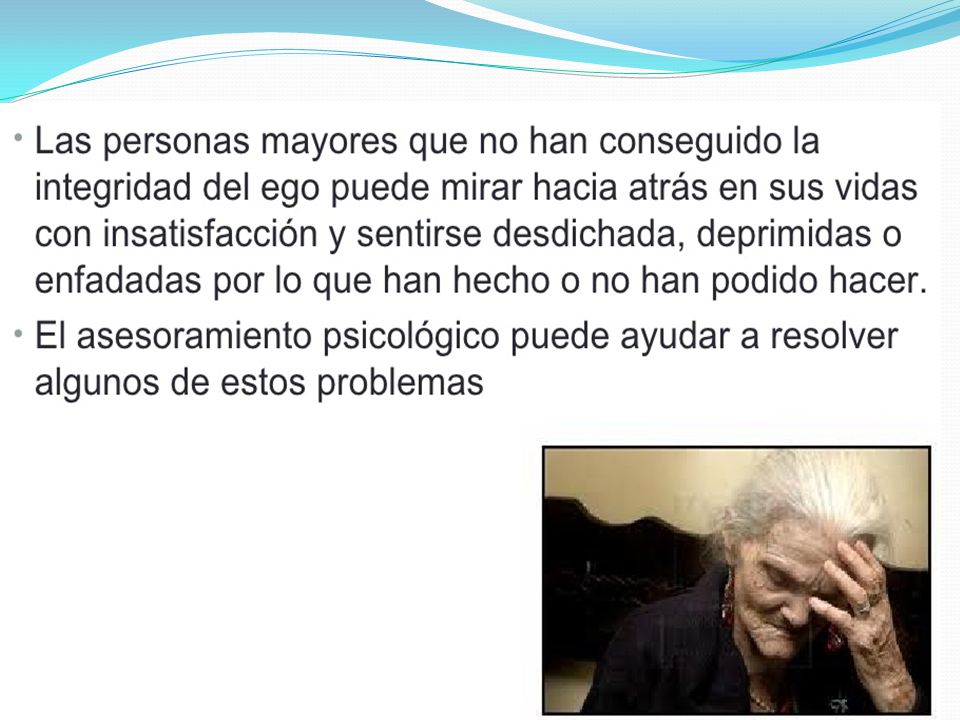 • Las personas mayores que no han conseguido la integridad del ego puede mirar hacia atrás en sus vidas con insatisfacción y sentirse desdichada, deprimidas o enfadadas por lo que han hecho o no han podido hacer.

• El asesoramiento psicológico puede ayudar a resolver algunos de estos problemas